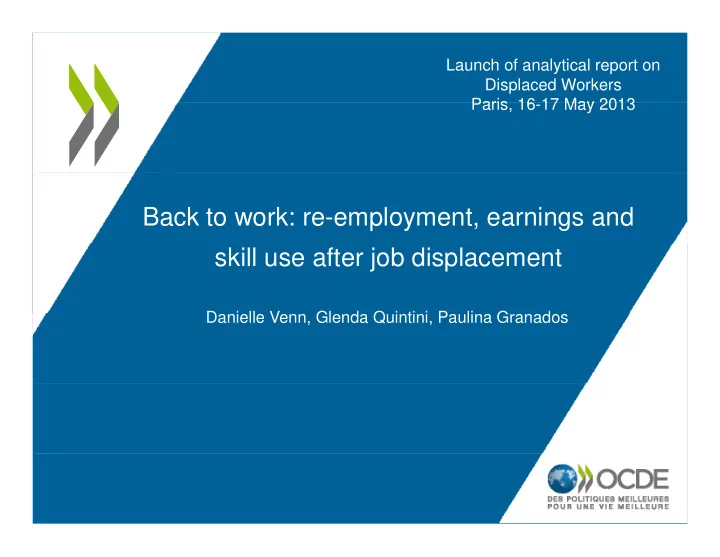 Launch of analytical report on Displaced Workers
Paris, 16-17 May 2013

Back to work: re-employment, earnings and skill use after job displacement

Danielle Venn, Glenda Quintini, Paulina Granados

OCDE
DES POLITIQUES MEILLEURES POUR UNE VIE MEILLEURE